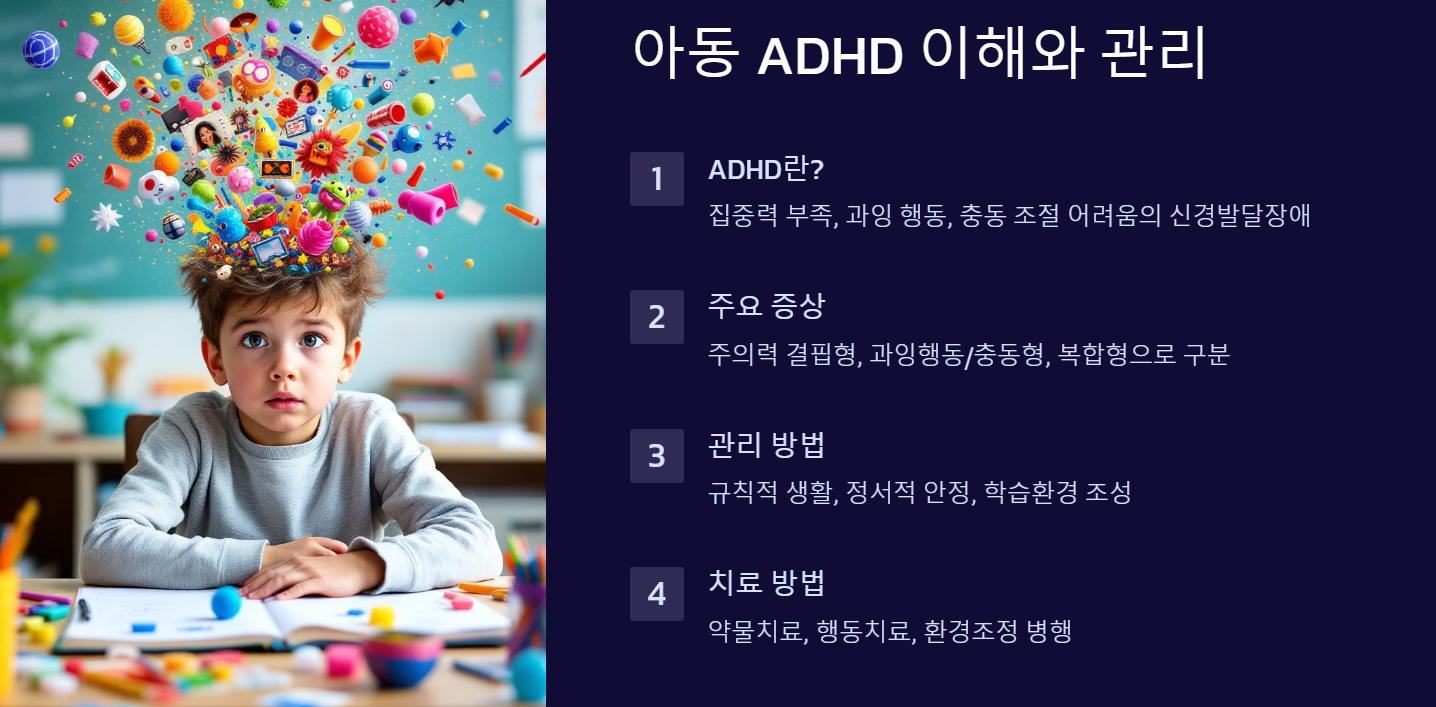 아동 ADHD 이해와 관리

1
ADHD란?
집중력 부족, 과잉 행동, 충동 조절 어려움의 신경발달장애

2
주요 증상
주의력 결핍형, 과잉행동/충동형, 복합형으로 구분

3
관리 방법
규칙적 생활, 정서적 안정, 학습환경 조성

4
치료 방법
약물치료, 행동치료, 환경조정 병행